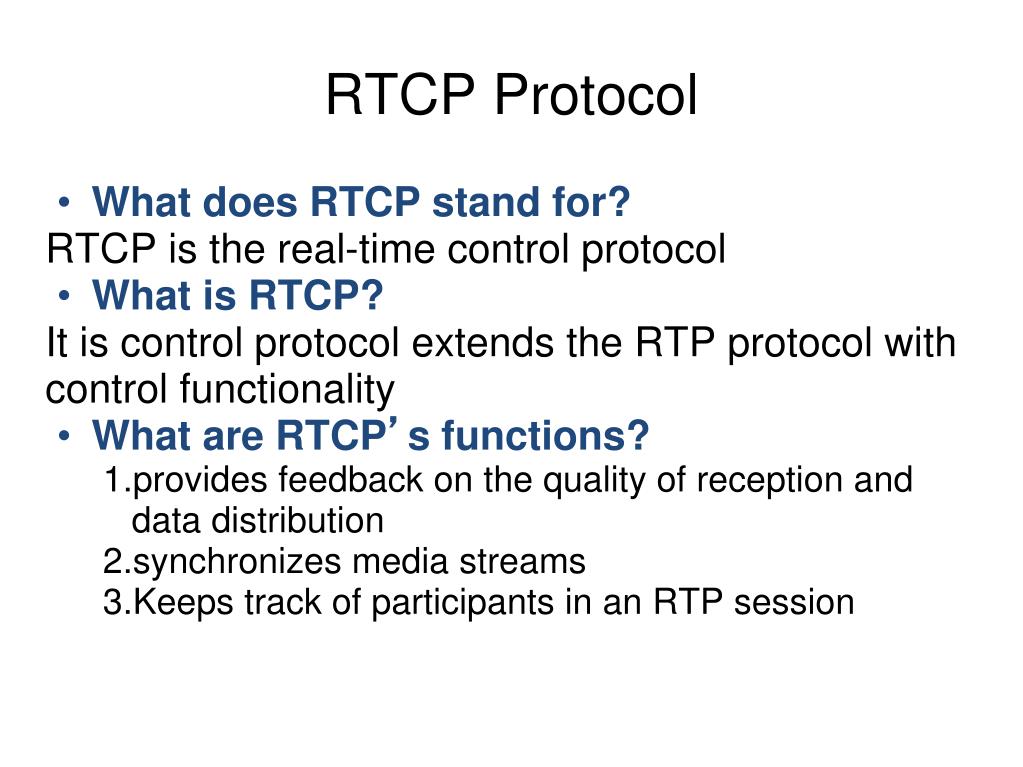 RTCP Protocol

• What does RTCP stand for?
RTCP is the real-time control protocol
• What is RTCP?
It is control protocol extends the RTP protocol with control functionality
• What are RTCP’s functions?
1.provides feedback on the quality of reception and data distribution
2.synchronizes media streams
3.Keeps track of participants in an RTP session